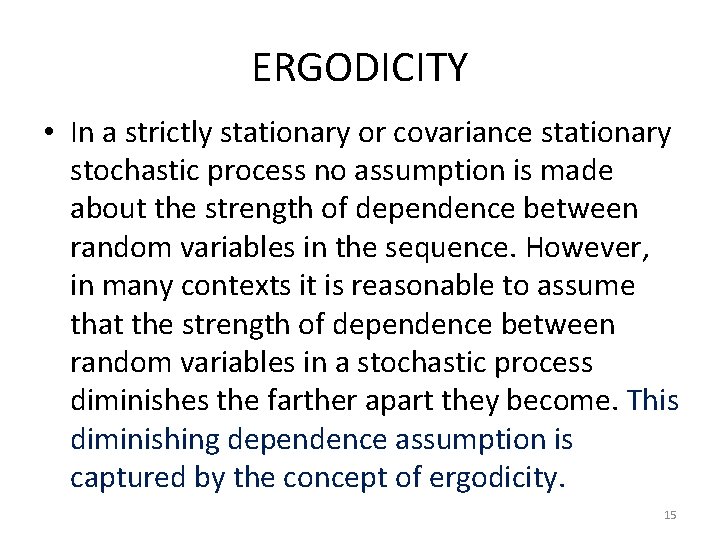 ERGODICITY

• In a strictly stationary or covariance stationary stochastic process no assumption is made about the strength of dependence between random variables in the sequence. However, in many contexts it is reasonable to assume that the strength of dependence between random variables in a stochastic process diminishes the farther apart they become. This diminishing dependence assumption is captured by the concept of ergodicity.

15